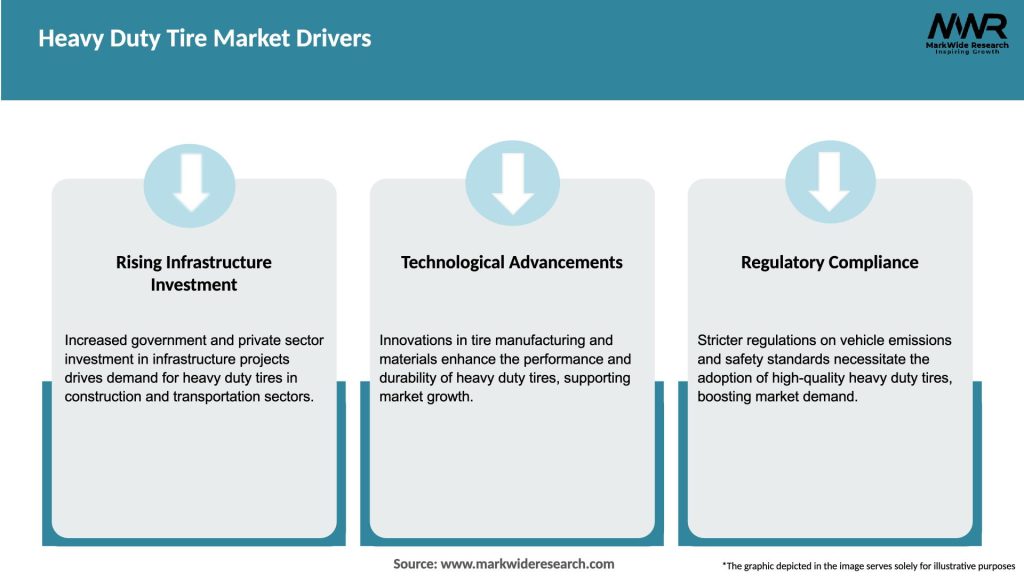 Heavy Duty Tire Market Drivers

MWR
MarkWide Research
Inspiring Growth

Rising Infrastructure Investment

Increased government and private sector investment in infrastructure projects drives demand for heavy duty tires in construction and transportation sectors.

Technological Advancements

Innovations in tire manufacturing and materials enhance the performance and durability of heavy duty tires, supporting market growth.

Regulatory Compliance

Stricter regulations on vehicle emissions and safety standards necessitate the adoption of high-quality heavy duty tires, boosting market demand.

Source: www.markwideresearch.com

*The graphic depicted in the image serves solely for illustrative purposes